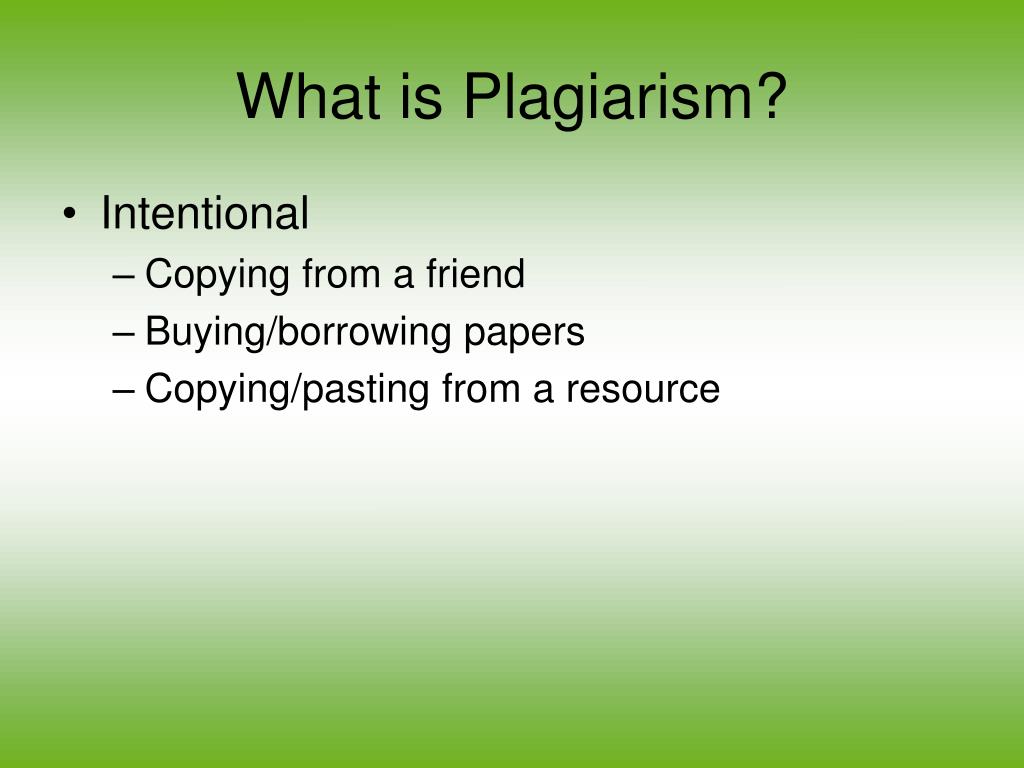 What is Plagiarism?

• Intentional
– Copying from a friend
– Buying/borrowing papers
– Copying/pasting from a resource